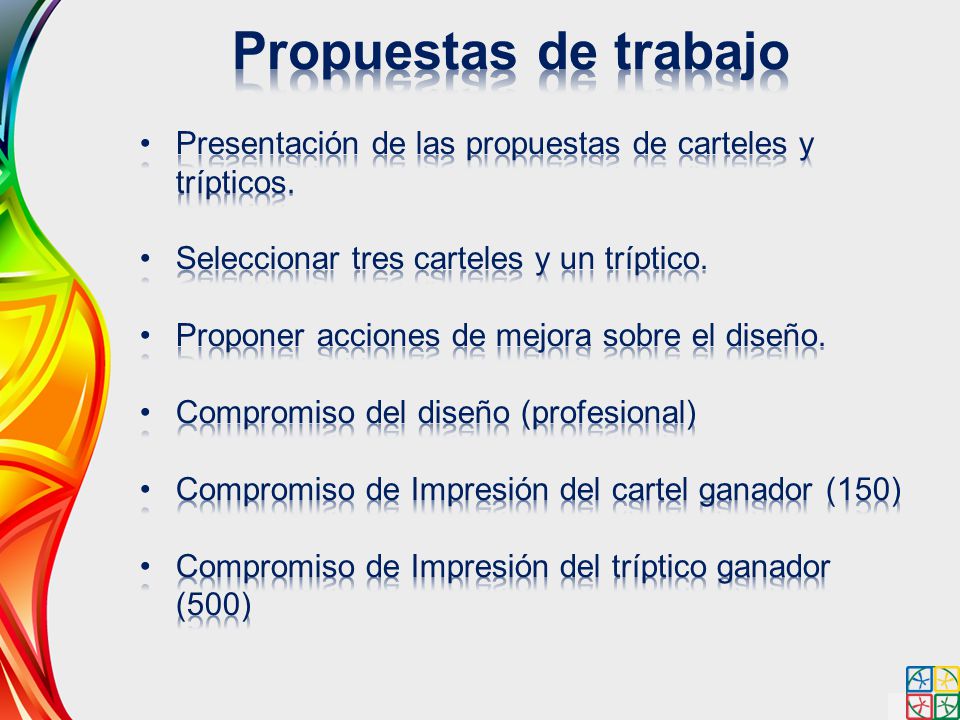 Propuestas de trabajo

• Presentación de las propuestas de carteles y trípticos.

• Seleccionar tres carteles y un tríptico.

• Proponer acciones de mejora sobre el diseño.

• Compromiso del diseño (profesional)

• Compromiso de Impresión del cartel ganador (150)

• Compromiso de Impresión del tríptico ganador (500)